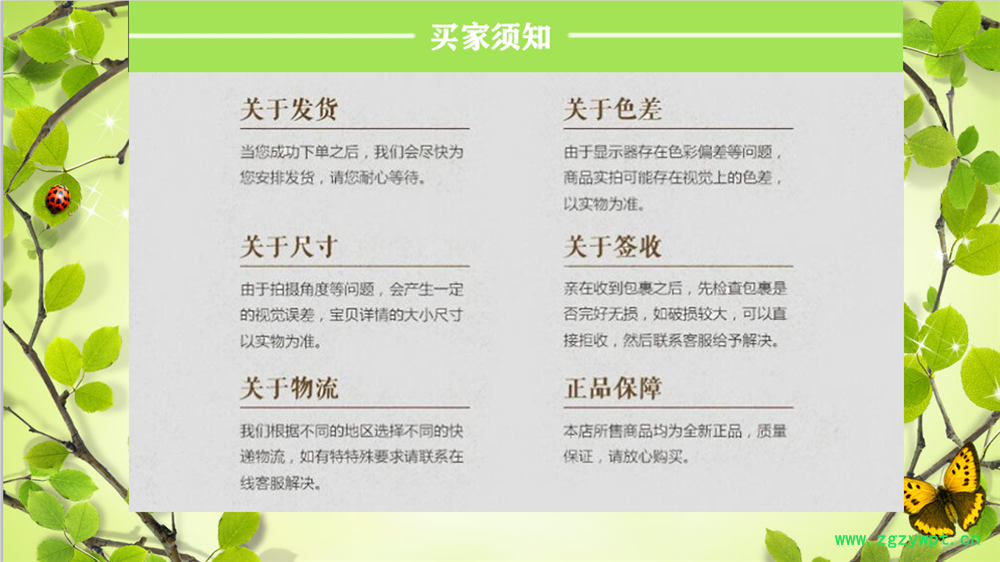 买家须知

关于发货

当您成功下单之后，我们会尽快为您安排发货，请您耐心等待。

关于尺寸

由于拍摄角度等问题，会产生一定的视觉误差，宝贝详情的大小尺寸以实物为准。

关于物流

我们根据不同的地区选择不同的快递物流，如有特特殊要求请联系在线客服解决。

关于色差

由于显示器存在色彩偏差等问题，商品实拍可能存在视觉上的色差，以实物为准。

关于签收

亲在收到包裹之后，先检查包裹是否完好无损，如破损较大，可以直接拒收，然后联系客服给予解决。

正品保障

本店所售商品均为全新正品，质量保证，请放心购买。

www.zgzywot.cn